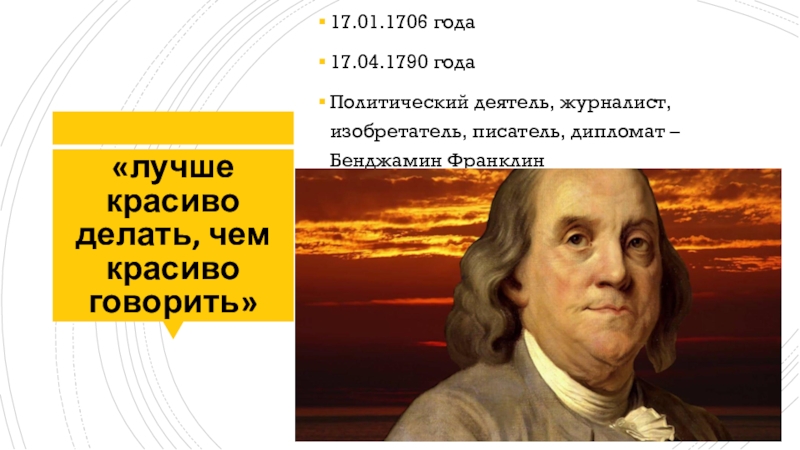 17.01.1706 года

17.04.1790 года

Политический деятель, журналист, изобретатель, писатель, дипломат – Бенджамин Франклин

«лучше красиво делать, чем красиво говорить»